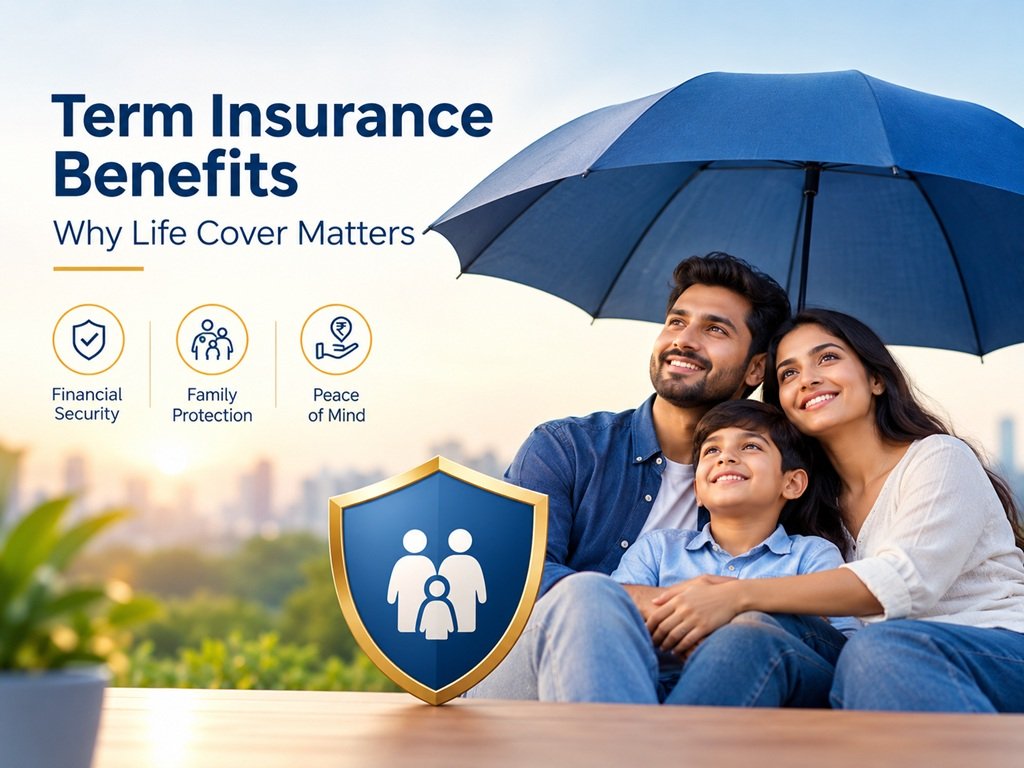 Term Insurance Benefits

Why Life Cover Matters

Financial Security

Family Protection

Peace of Mind